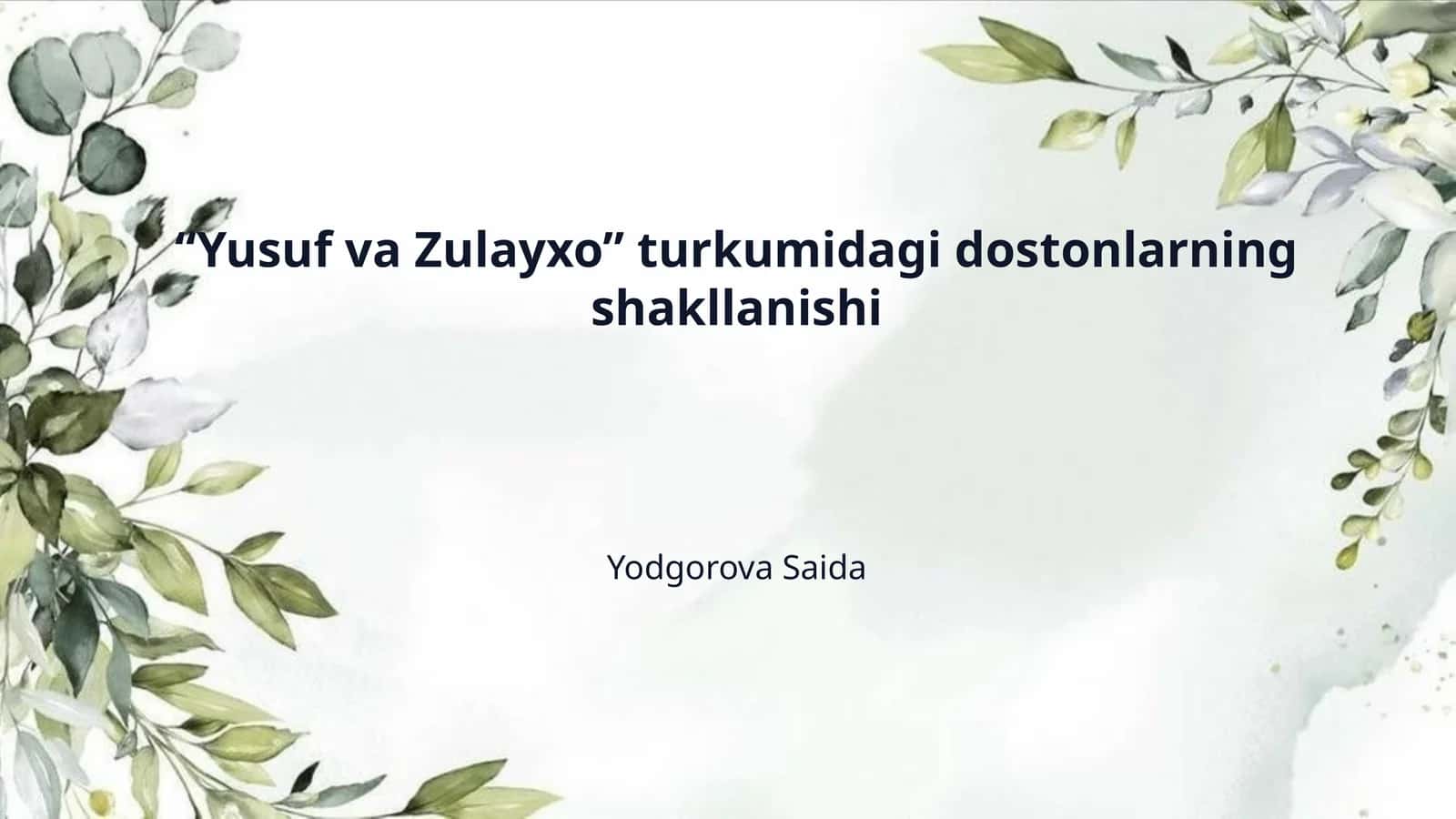 “Yusuf va Zulayxo” turkumidagi dostonlarning shakllanishi

Yodgorova Saida